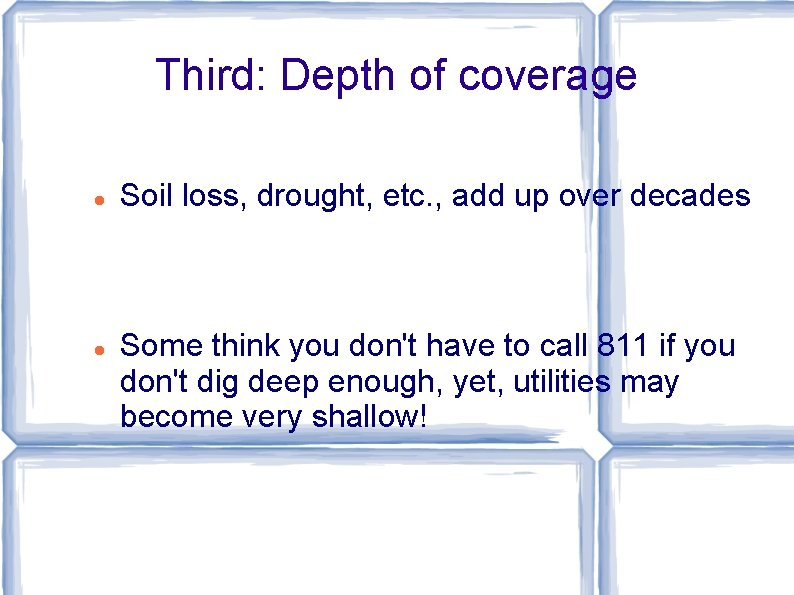 Third: Depth of coverage

- Soil loss, drought, etc., add up over decades

- Some think you don't have to call 811 if you don't dig deep enough, yet, utilities may become very shallow!